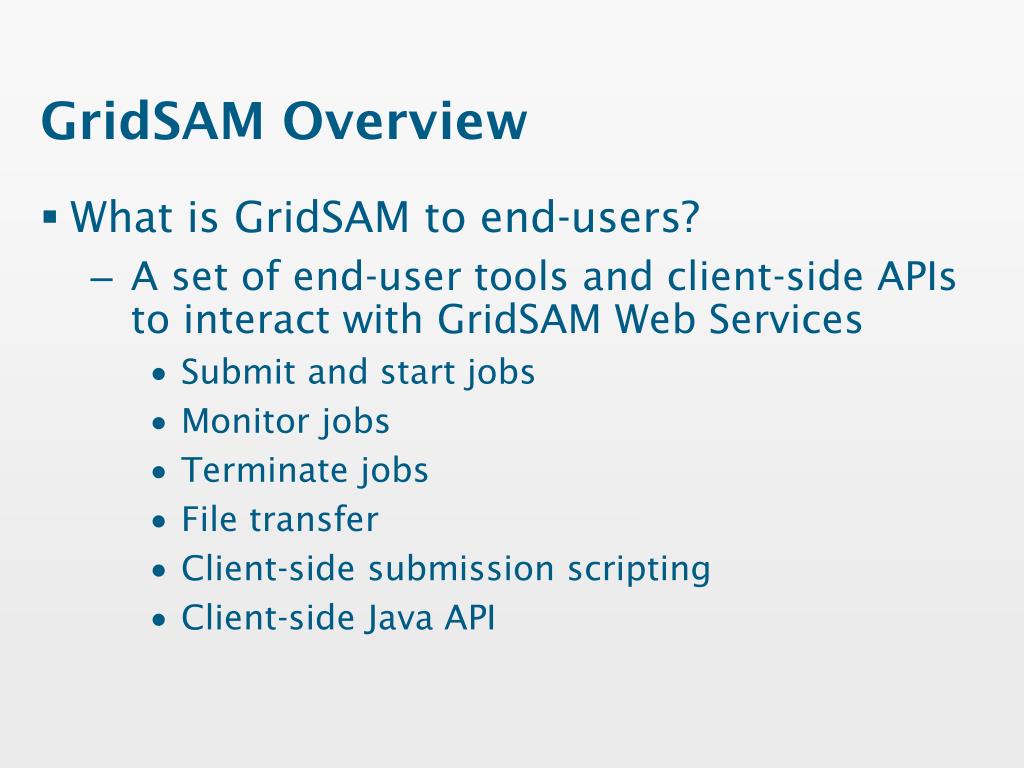 GridSAM Overview

▪ What is GridSAM to end-users?
– A set of end-user tools and client-side APIs to interact with GridSAM Web Services
• Submit and start jobs
• Monitor jobs
• Terminate jobs
• File transfer
• Client-side submission scripting
• Client-side Java API